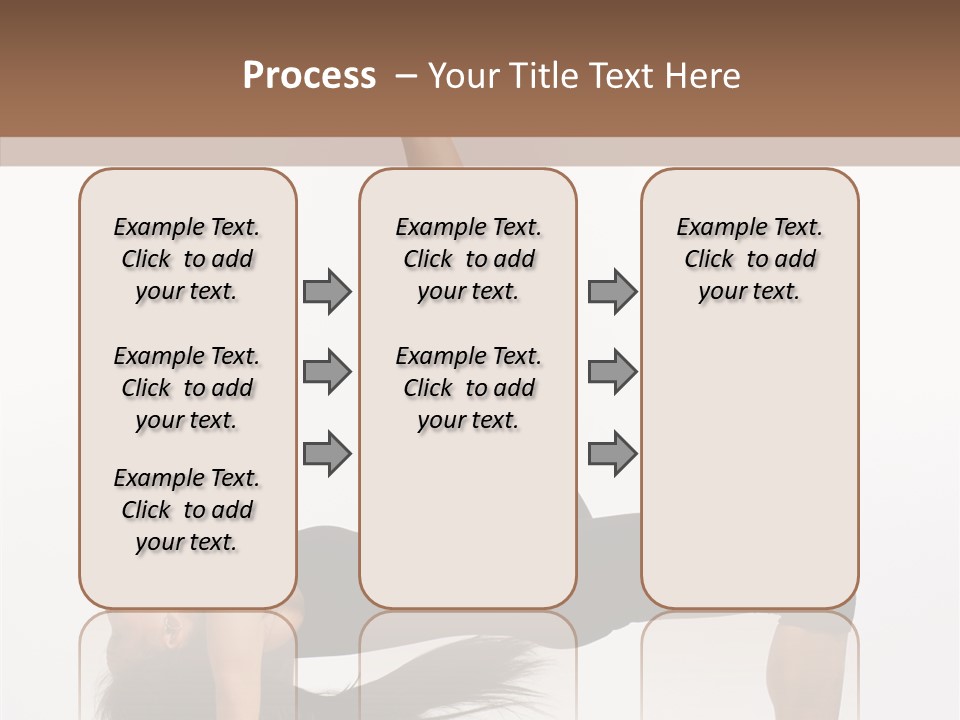 Process – Your Title Text Here

Example Text. Click to add your text.

Example Text. Click to add your text.

Example Text. Click to add your text.

Example Text. Click to add your text.

Example Text. Click to add your text.

Example Text. Click to add your text.